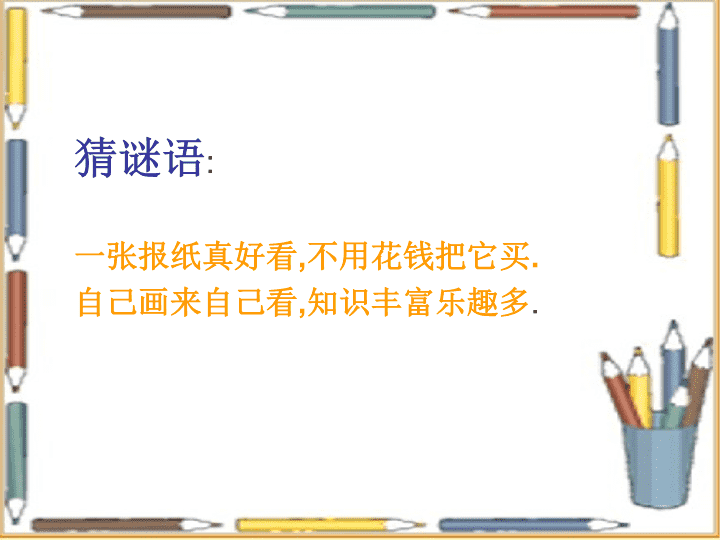 猜谜语:

一张报纸真好看,不用花钱把它买.
自己画来自己看,知识丰富乐趣多.